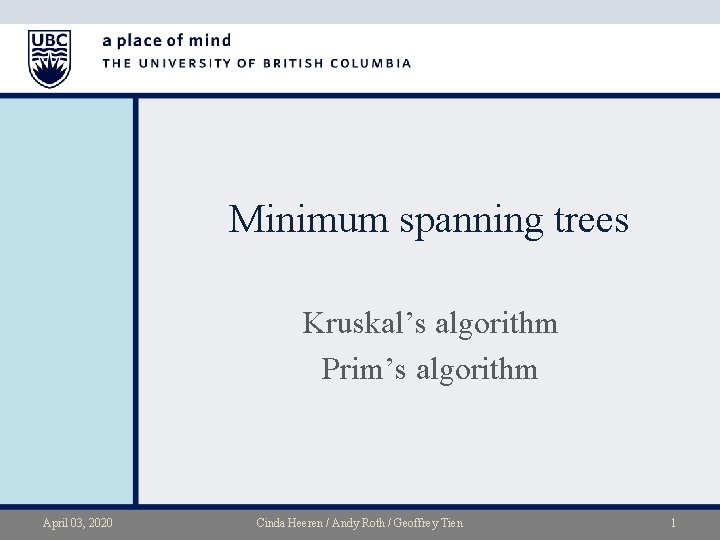 UBC

a place of mind
THE UNIVERSITY OF BRITISH COLUMBIA

Minimum spanning trees

Kruskal’s algorithm
Prim’s algorithm

April 03, 2020

Cinda Heeren / Andy Roth / Geoffrey Tien

1